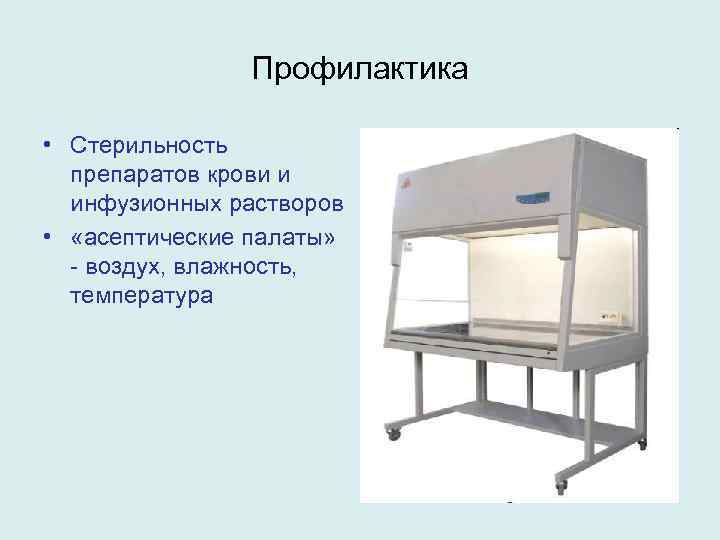 Профилактика

• Стерильность препаратов крови и инфузионных растворов
• «асептические палаты» - воздух, влажность, температура